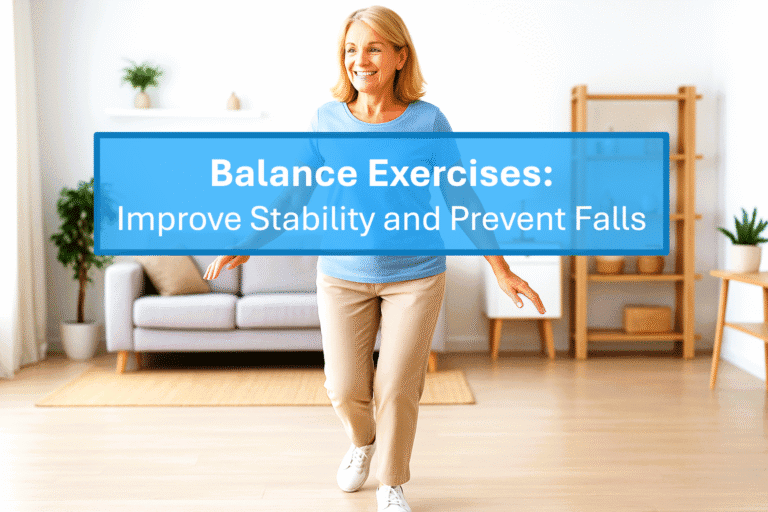 Balance Exercises:
Improve Stability and Prevent Falls